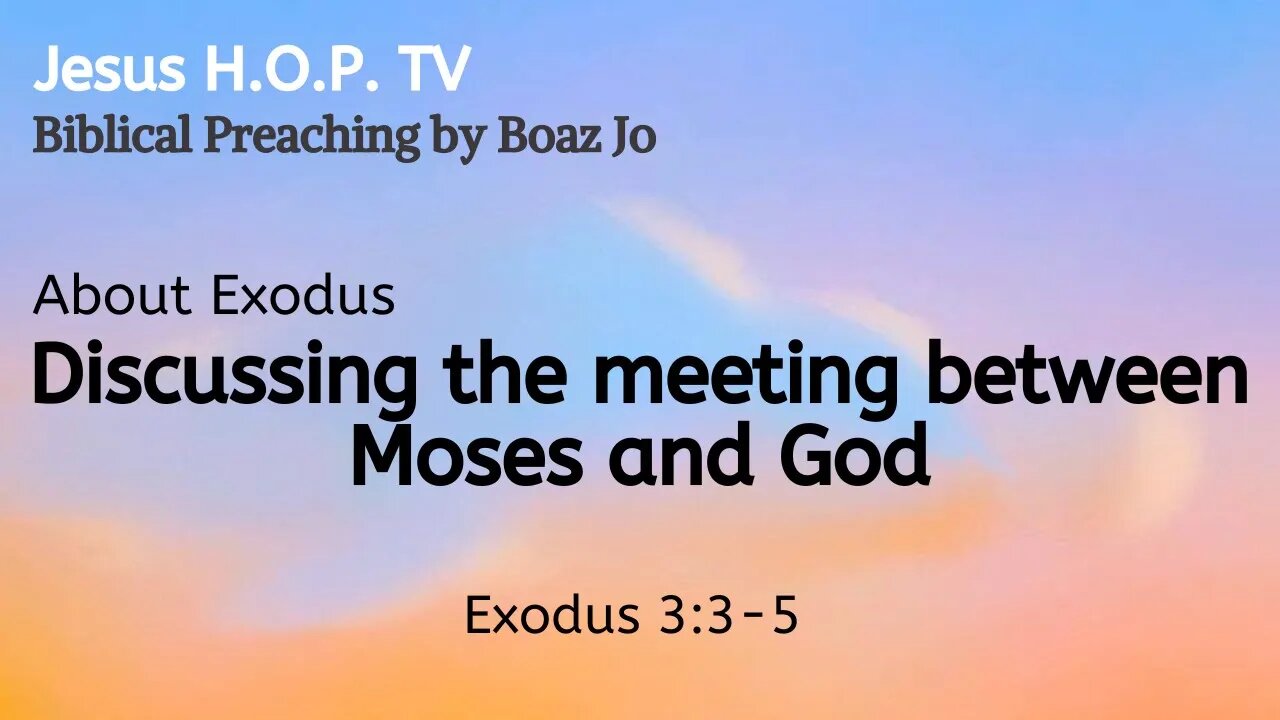 Jesus H.O.P. TV
Biblical Preaching by Boaz Jo

About Exodus
Discussing the meeting between Moses and God

Exodus 3:3-5